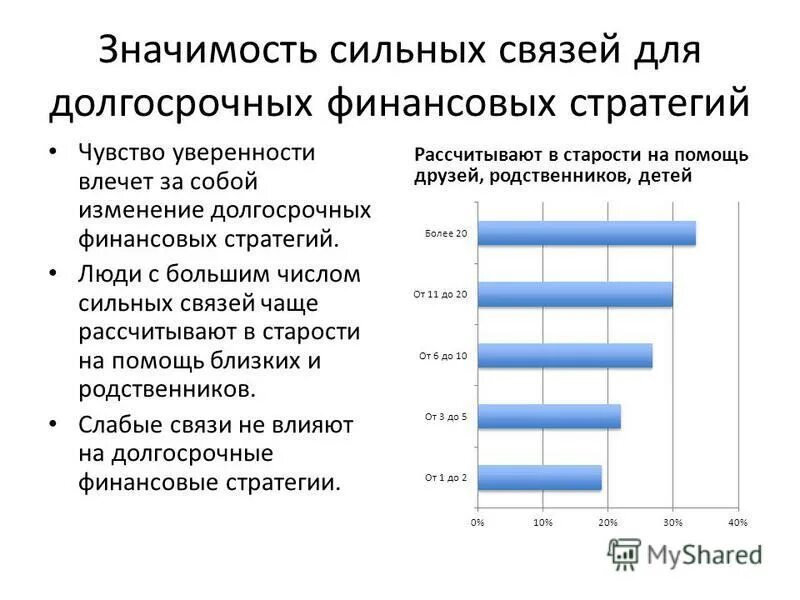 Значимость сильных связей для долгосрочных финансовых стратегий

• Чувство уверенности влечет за собой изменение долгосрочных финансовых стратегий.
• Люди с большим числом сильных связей чаще рассчитывают в старости на помощь близких и родственников.
• Слабые связи не влияют на долгосрочные финансовые стратегии.

Рассчитывают в старости на помощь друзей, родственников, детей

Более 20
От 11 до 20
От 6 до 10
От 3 до 5
От 1 до 2

0%
10%
20%
30%
40%

MyShared